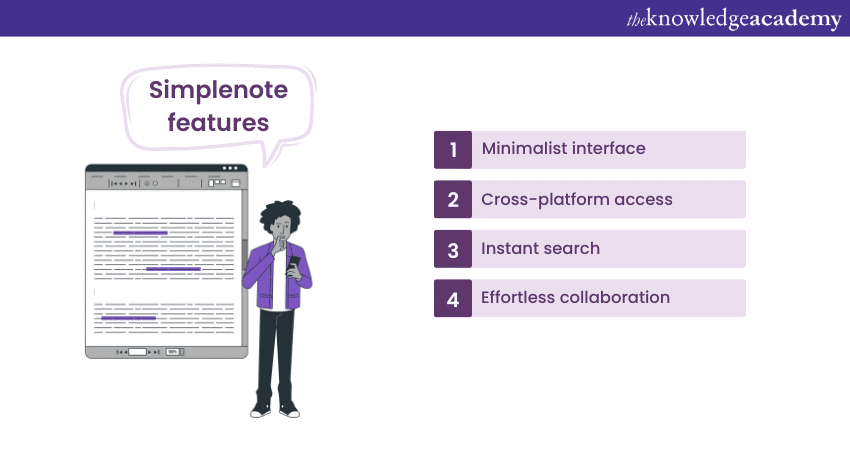 theknowledgeacademy

Simplenote features

1 Minimalist interface

2 Cross-platform access

3 Instant search

4 Effortless collaboration